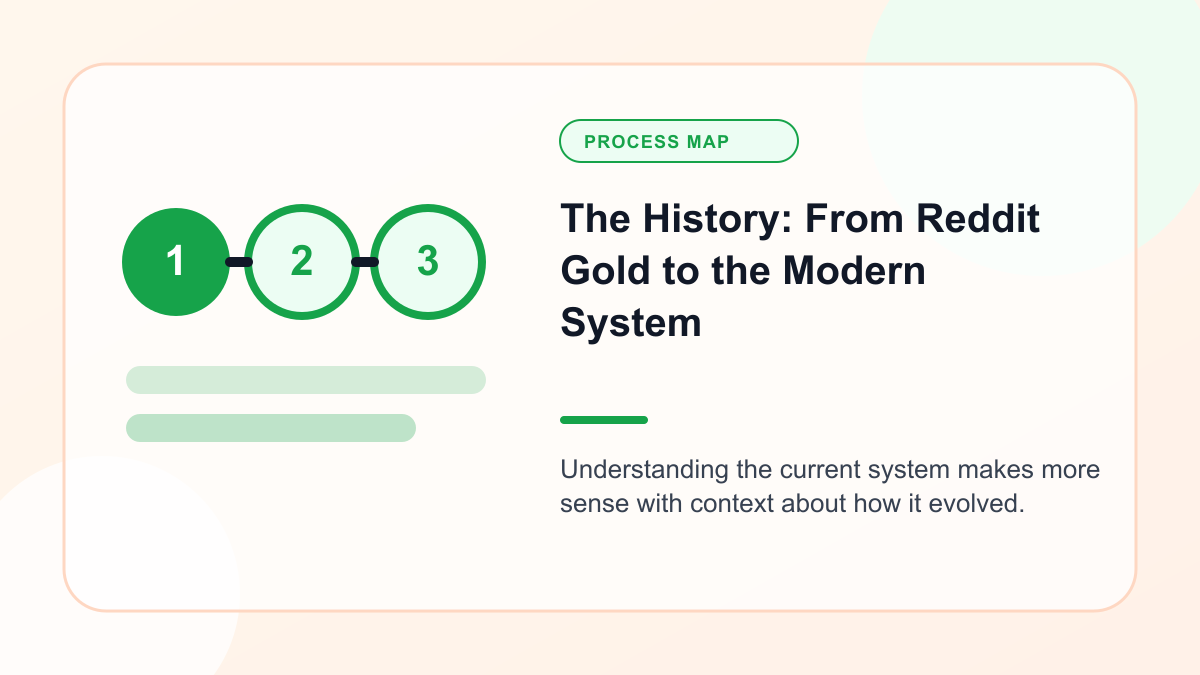 1
2
3

PROCESS MAP

The History: From Reddit Gold to the Modern System

Understanding the current system makes more sense with context about how it evolved.